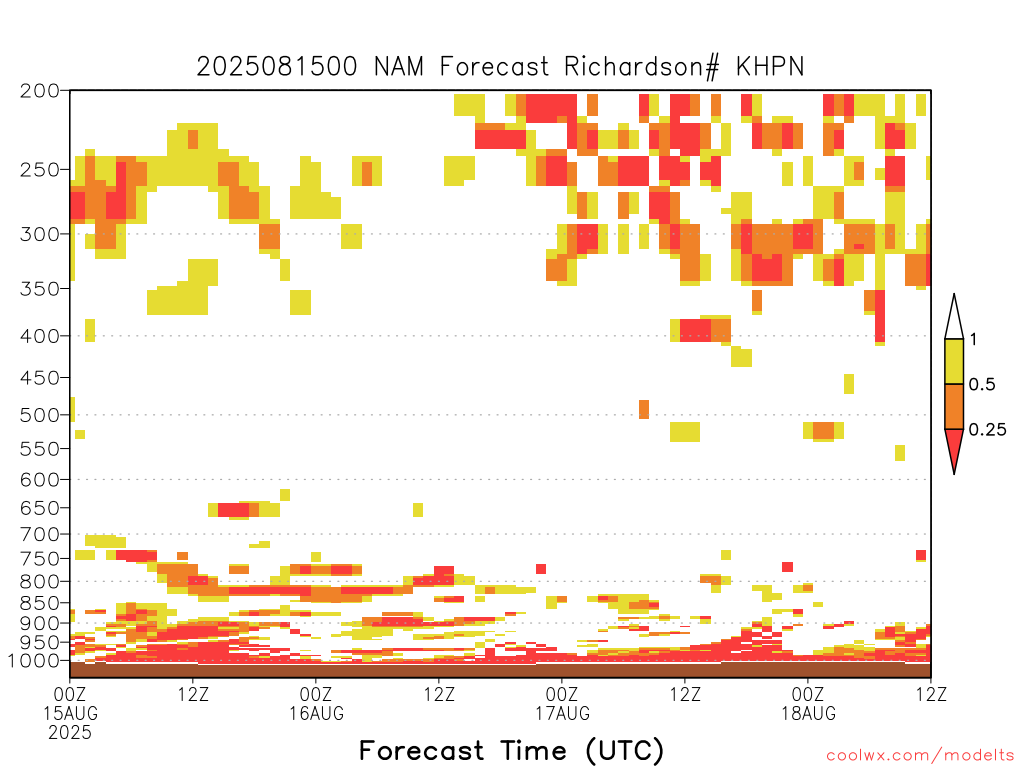 2025081500 NAM Forecast Richardson# KHPN

200
250
300
350
400
450
500
550
600
650
700
750
800
850
900
950
1000

1
0.5
0.25

00Z
15AUG
2025
12Z
00Z
16AUG
12Z
00Z
17AUG
12Z
00Z
18AUG
12Z

Forecast Time (UTC)

coolwx.com/modelts